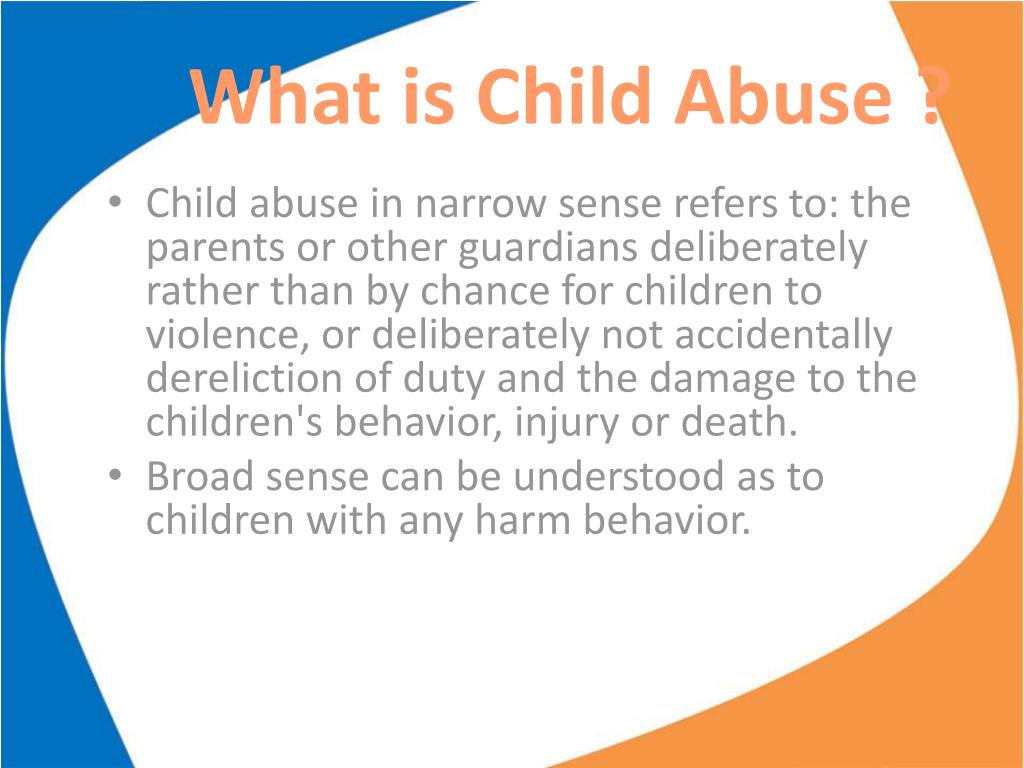 What is Child Abuse ?

• Child abuse in narrow sense refers to: the parents or other guardians deliberately rather than by chance for children to violence, or deliberately not accidentally dereliction of duty and the damage to the children's behavior, injury or death.
• Broad sense can be understood as to children with any harm behavior.